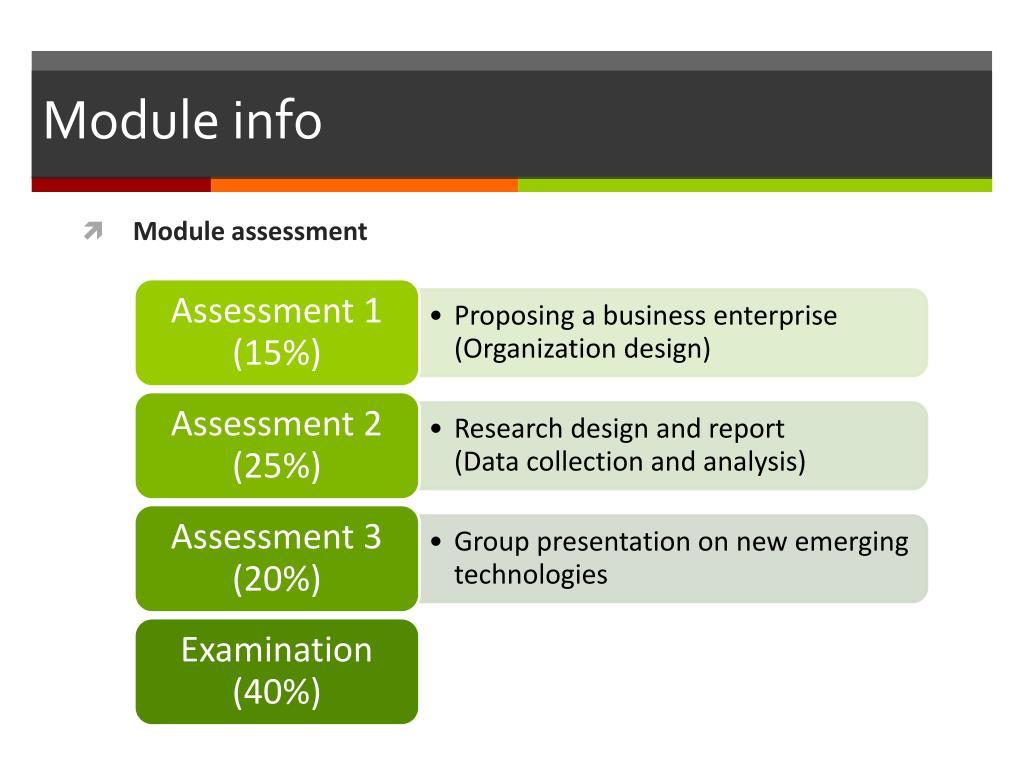 Module info

Module assessment

Assessment 1 (15%)

• Proposing a business enterprise (Organization design)

Assessment 2 (25%)

• Research design and report (Data collection and analysis)

Assessment 3 (20%)

• Group presentation on new emerging technologies

Examination (40%)